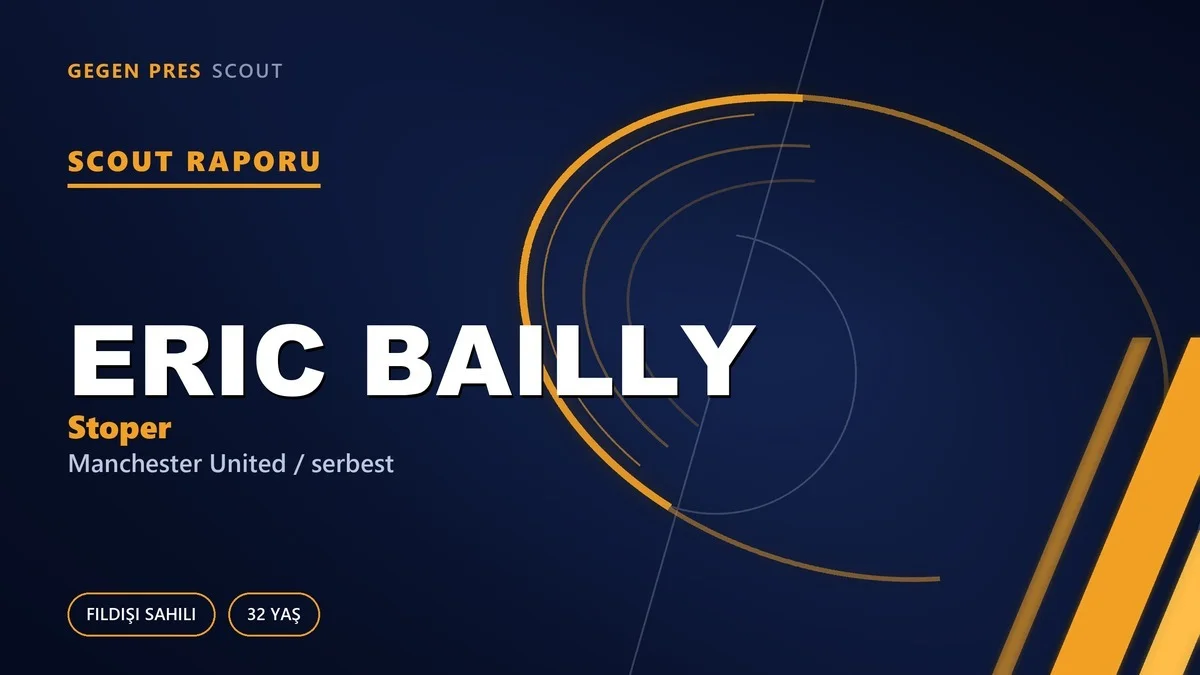 GEGEN PRES SCOUT

SCOUT RAPORU

ERIC BAILLY

Stoper

Manchester United / serbest

FILDIŞI SAHILI

32 YAŞ